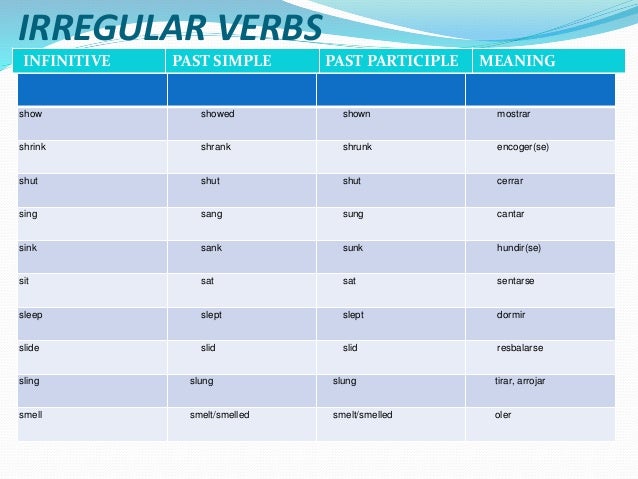 IRREGULAR VERBS

| INFINITIVE | PAST SIMPLE | PAST PARTICIPLE | MEANING |
|---|---|---|---|
| | | | |
| show | showed | shown | mostrar |
| shrink | shrank | shrunk | encoger(se) |
| shut | shut | shut | cerrar |
| sing | sang | sung | cantar |
| sink | sank | sunk | hundir(se) |
| sit | sat | sat | sentarse |
| sleep | slept | slept | dormir |
| slide | slid | slid | resbalarse |
| sling | slung | slung | tirar, arrojar |
| smell | smelt/smelled | smelt/smelled | oler |